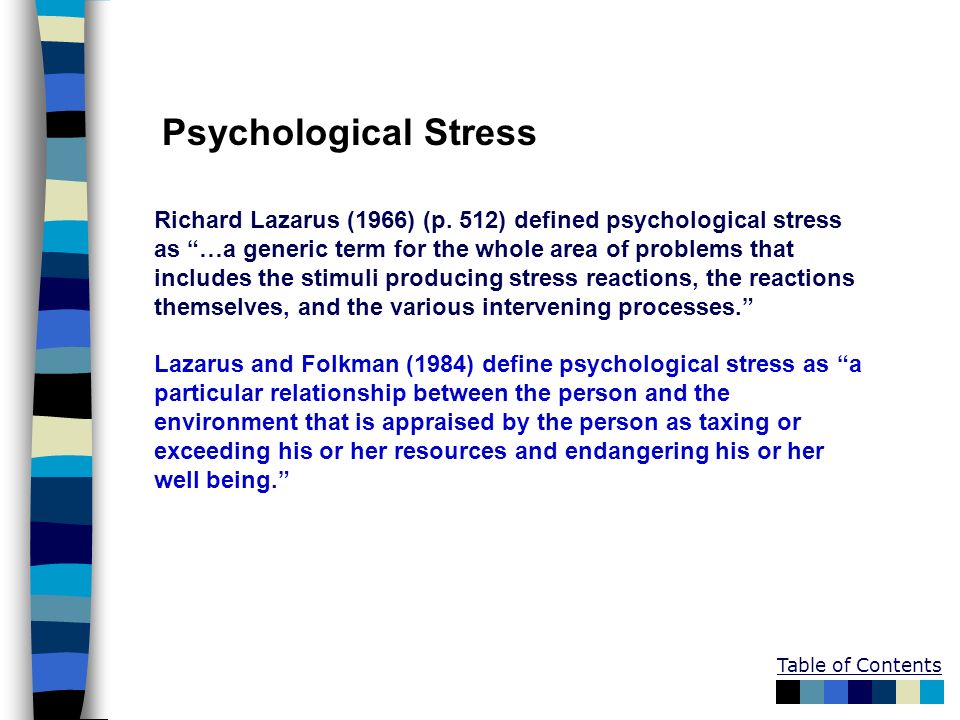 Psychological Stress

Richard Lazarus (1966) (p. 512) defined psychological stress as “…a generic term for the whole area of problems that includes the stimuli producing stress reactions, the reactions themselves, and the various intervening processes.”

Lazarus and Folkman (1984) define psychological stress as “a particular relationship between the person and the environment that is appraised by the person as taxing or exceeding his or her resources and endangering his or her well being.”

Table of Contents